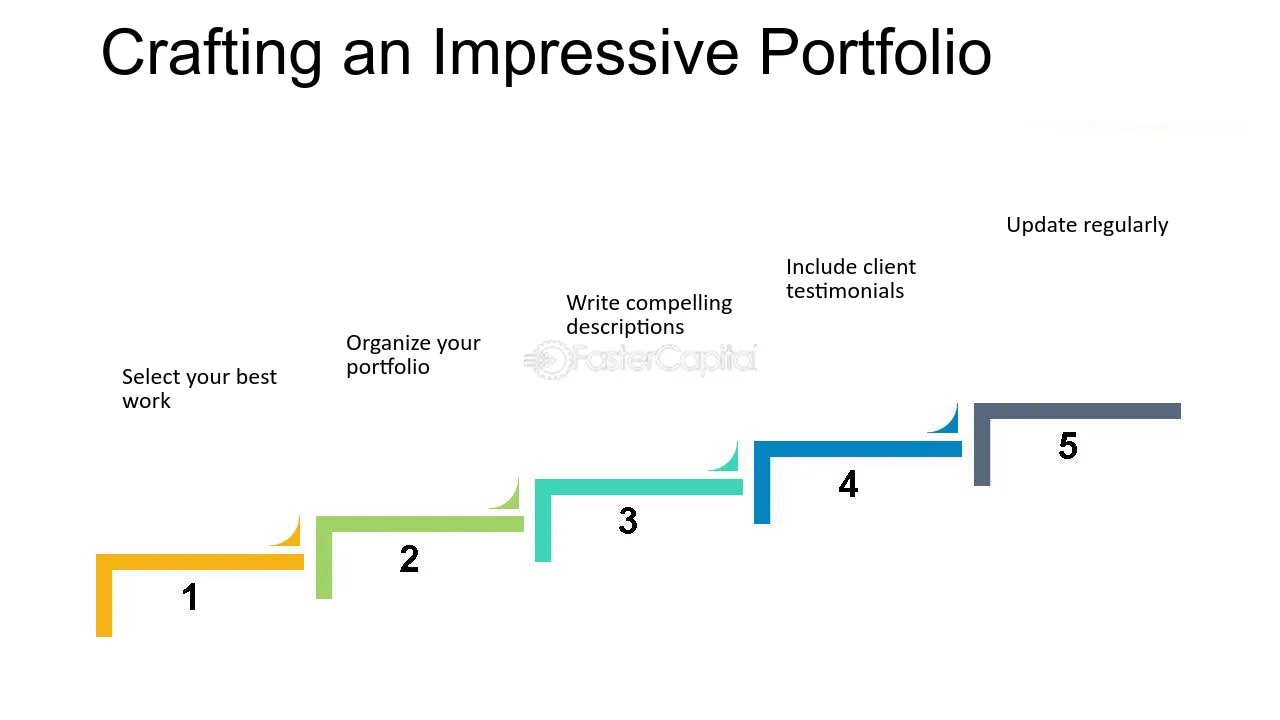 Crafting an Impressive Portfolio

Select your best work

1

Organize your portfolio

2

Write compelling descriptions

3

Include client testimonials

4

Update regularly

5

FasterCapital